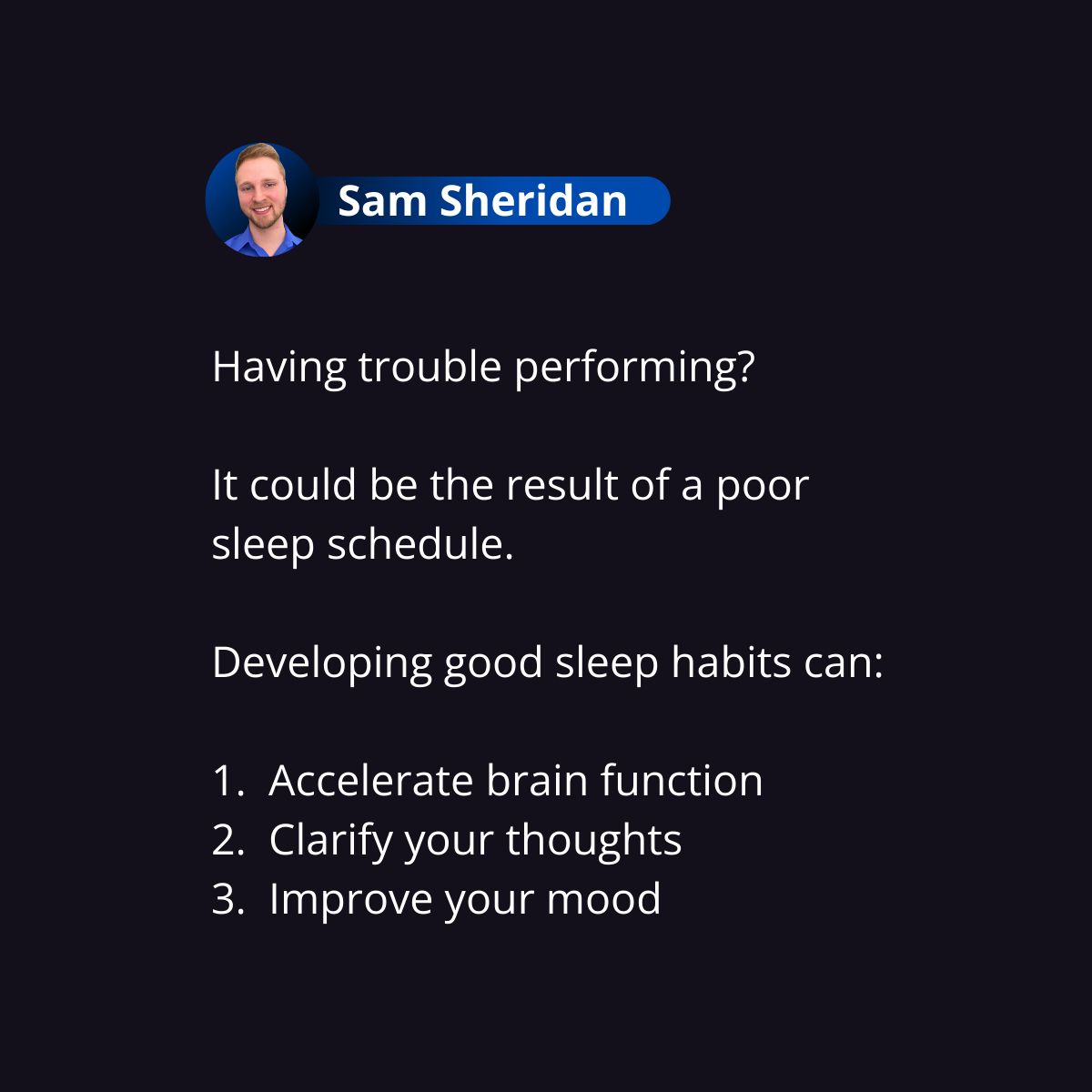 Sam Sheridan

Having trouble performing?

It could be the result of a poor sleep schedule.

Developing good sleep habits can:

1. Accelerate brain function
2. Clarify your thoughts
3. Improve your mood